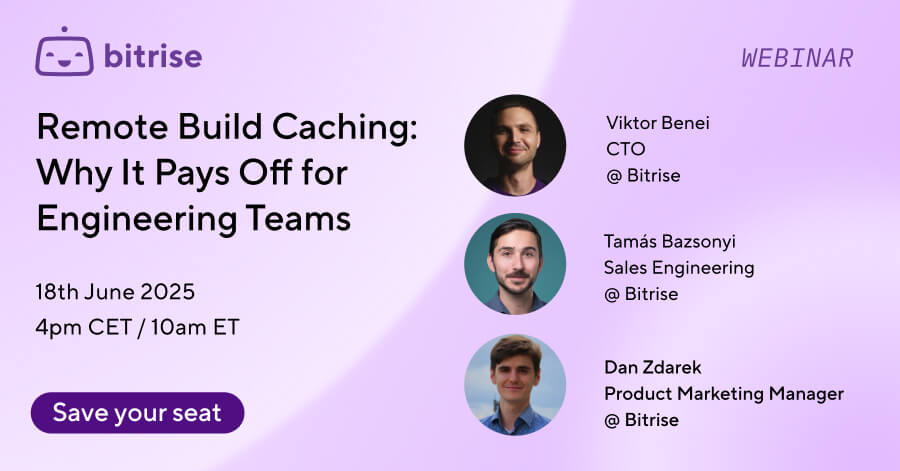 bitrise

WEBINAR

Remote Build Caching: Why It Pays Off for Engineering Teams

18th June 2025
4pm CET / 10am ET

Save your seat

Viktor Benei
CTO
@ Bitrise

Tamás Bazsonyi
Sales Engineering
@ Bitrise

Dan Zdarek
Product Marketing Manager
@ Bitrise